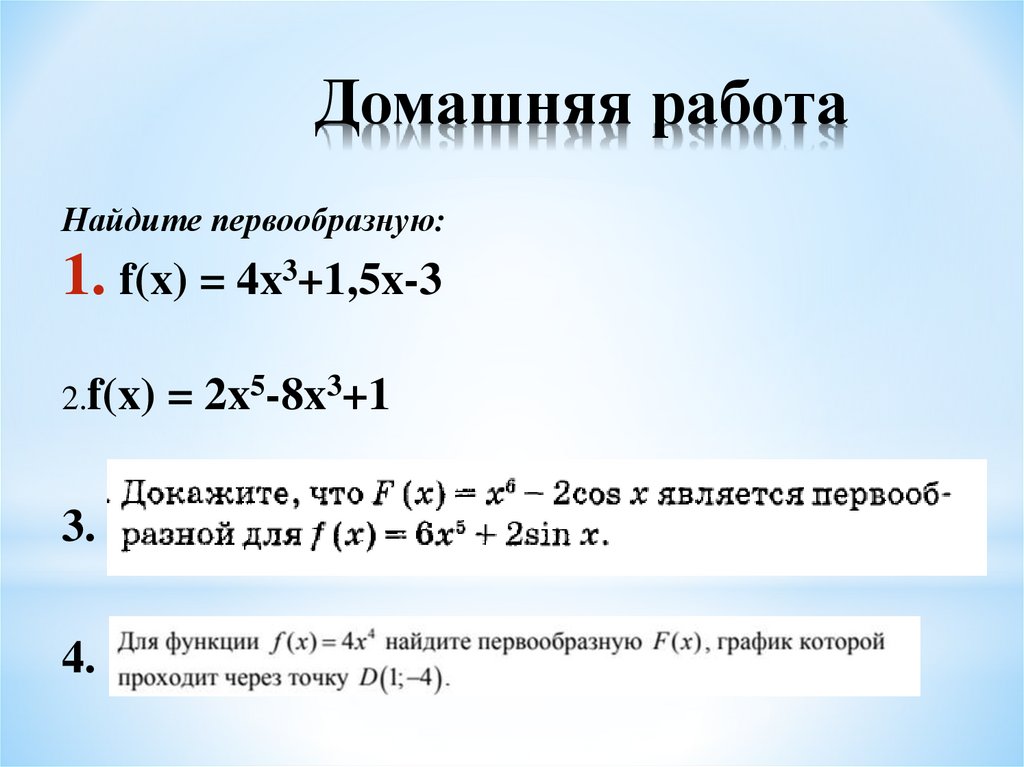 Домашняя работа

Найдите первообразную:

1. $f(x) = 4x^3+1,5x-3$

2. $f(x) = 2x^5-8x^3+1$

3. Докажите, что $F(x) = x^6 - 2\cos x$ является первообразной для $f(x) = 6x^5 + 2\sin x$.

4. Для функции $f(x) = 4x^4$ найдите первообразную $F(x)$, график которой проходит через точку $D(1;-4)$.